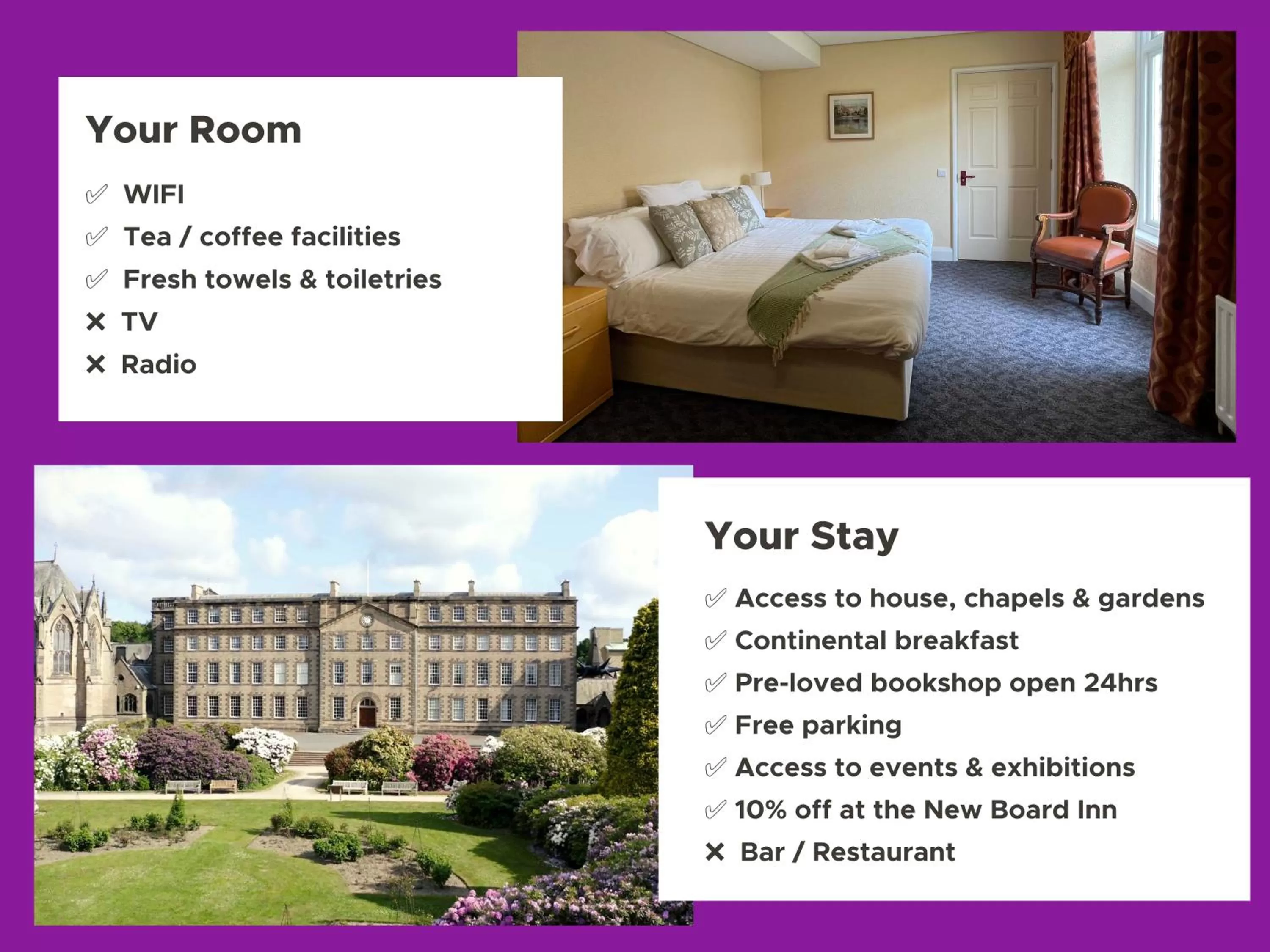 Your Room

✓ WIFI
✓ Tea / coffee facilities
✓ Fresh towels & toiletries
✕ TV
✕ Radio

Your Stay

✓ Access to house, chapels & gardens
✓ Continental breakfast
✓ Pre-loved bookshop open 24hrs
✓ Free parking
✓ Access to events & exhibitions
✓ 10% off at the New Board Inn
✕ Bar / Restaurant